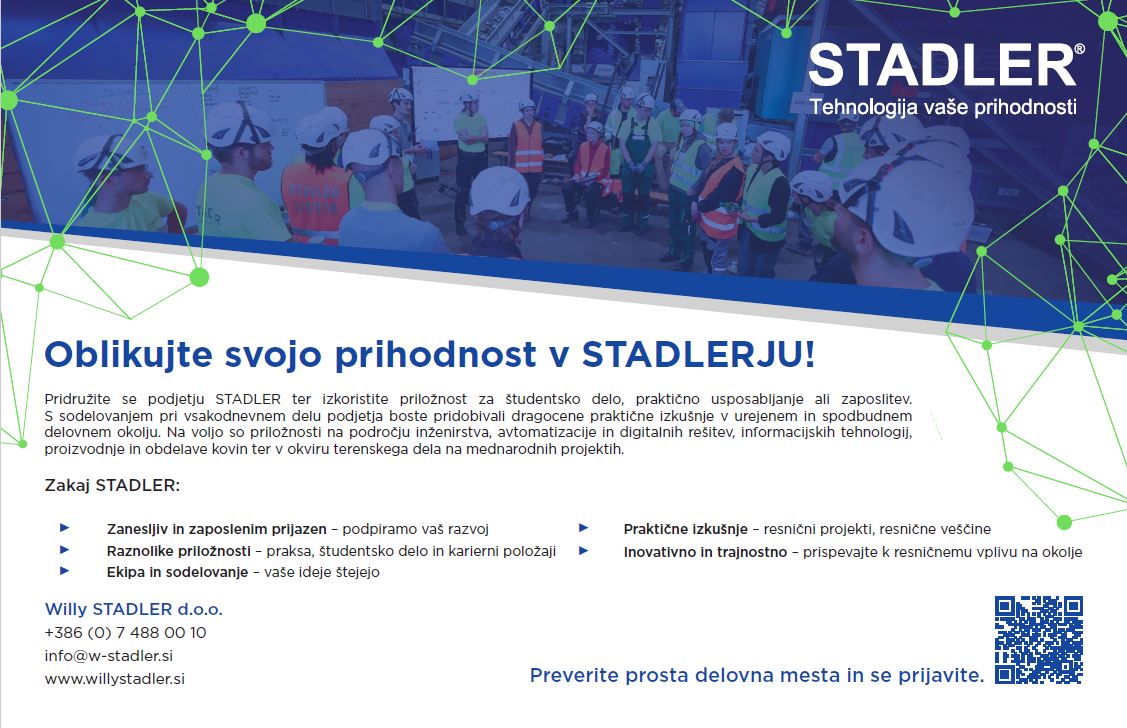 STADLER®
Tehnologija vaše prihodnosti

Oblikujte svojo prihodnost v STADLERJU!

Pridružite se podjetju STADLER ter izkoristite priložnost za študentsko delo, praktično usposabljanje ali zaposlitev. S sodelovanjem pri vsakodnevnem delu podjetja boste pridobivali dragocene praktične izkušnje v urejenem in spodbudnem delovnem okolju. Na voljo so priložnosti na področju inženirstva, avtomatizacije in digitalnih rešitev, informacijskih tehnologij, proizvodnje in obdelave kovin ter v okviru terenskega dela na mednarodnih projektih.

Zakaj STADLER:

► Zanesljiv in zaposlenim prijazen – podpiramo vaš razvoj
► Raznolike priložnosti – praksa, študentsko delo in karierni položaji
► Ekipa in sodelovanje – vaše ideje štejejo
► Praktične izkušnje – resnični projekti, resnične veščine
► Inovativno in trajnostno – prispevajte k resničnemu vplivu na okolje

Willy STADLER d.o.o.
+386 (0) 7 488 00 10
info@w-stadler.si
www.willystadler.si

Preverite prosta delovna mesta in se prijavite.